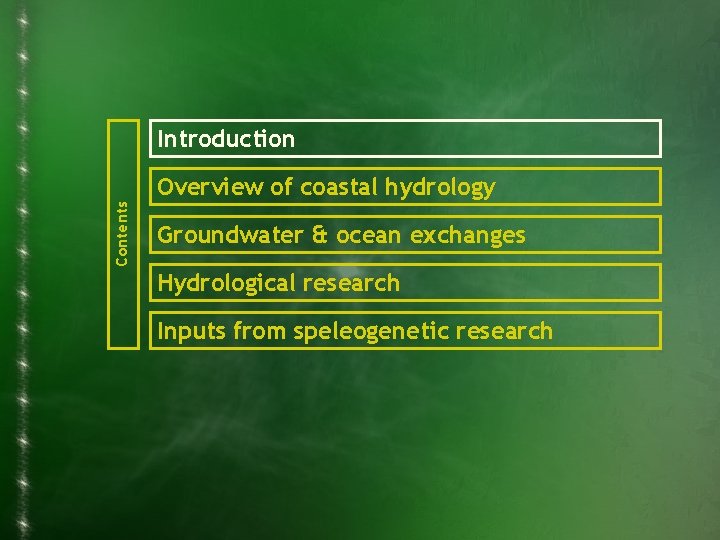 Contents

Introduction

Overview of coastal hydrology

Groundwater & ocean exchanges

Hydrological research

Inputs from speleogenetic research